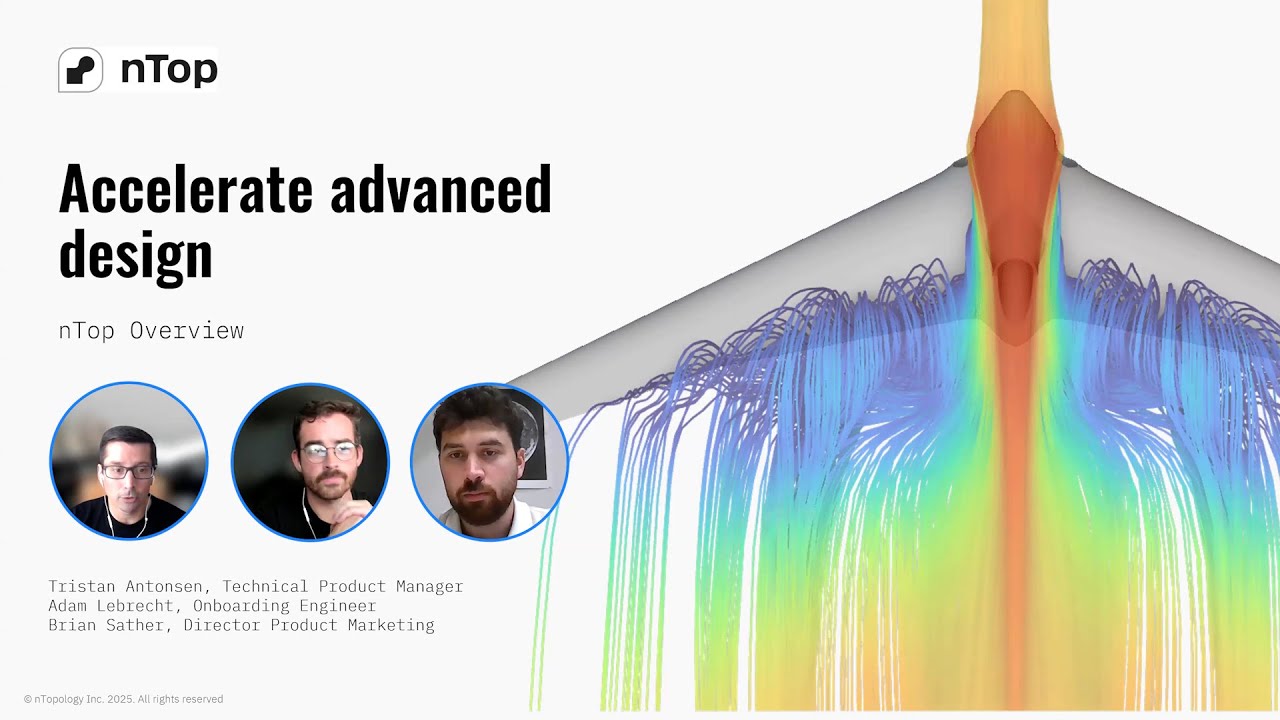 nTop

Accelerate advanced design

nTop Overview

Tristan Antonsen, Technical Product Manager
Adam Lebrecht, Onboarding Engineer
Brian Sather, Director Product Marketing

© nTopology Inc. 2025. All rights reserved